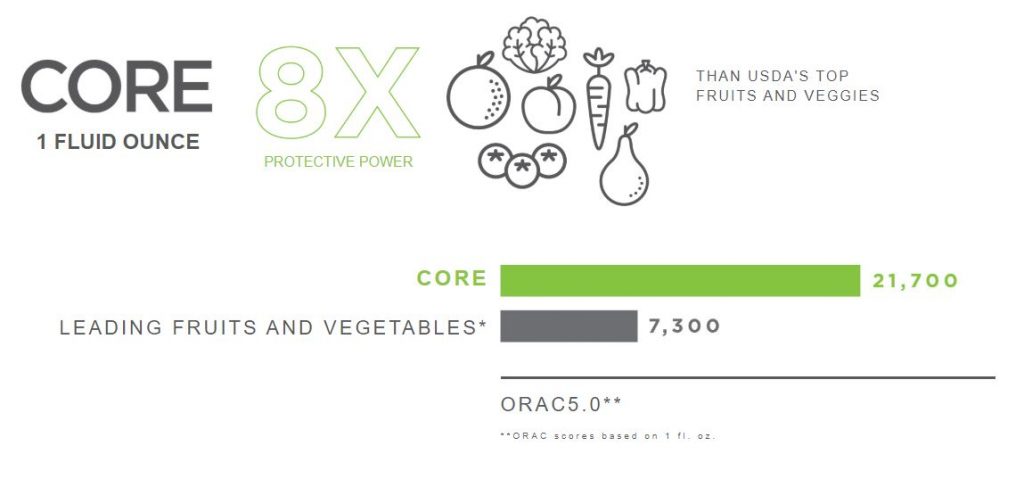 CORE
1 FLUID OUNCE

8X
PROTECTIVE POWER

THAN USDA'S TOP FRUITS AND VEGGIES

CORE 21,700
LEADING FRUITS AND VEGETABLES* 7,300

ORAC5.0**

**ORAC scores based on 1 fl. oz.